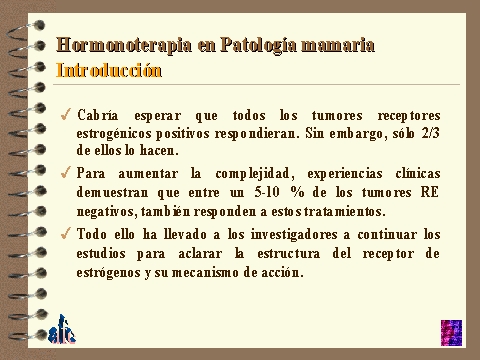 Hormonoterapia en Patología mamaria
Introducción

✓ Cabría esperar que todos los tumores receptores estrogénicos positivos respondieran. Sin embargo, sólo 2/3 de ellos lo hacen.

✓ Para aumentar la complejidad, experiencias clínicas demuestran que entre un 5-10 % de los tumores RE negativos, también responden a estos tratamientos.

✓ Todo ello ha llevado a los investigadores a continuar los estudios para aclarar la estructura del receptor de estrógenos y su mecanismo de acción.